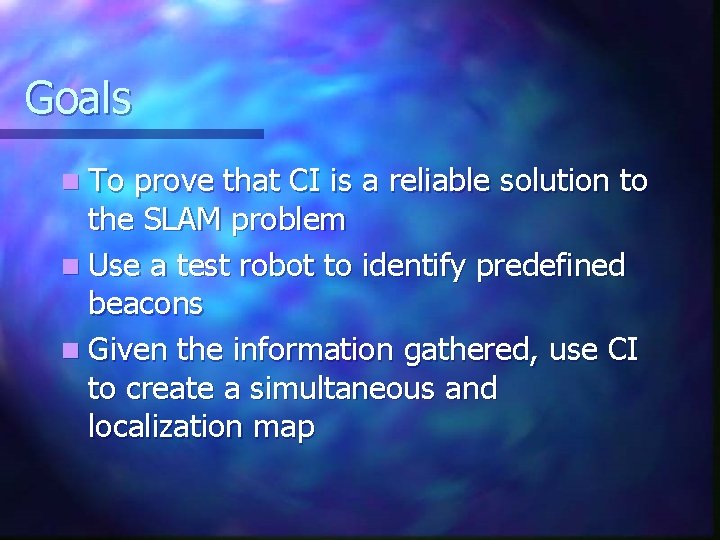 Goals

To prove that CI is a reliable solution to the SLAM problem

Use a test robot to identify predefined beacons

Given the information gathered, use CI to create a simultaneous and localization map